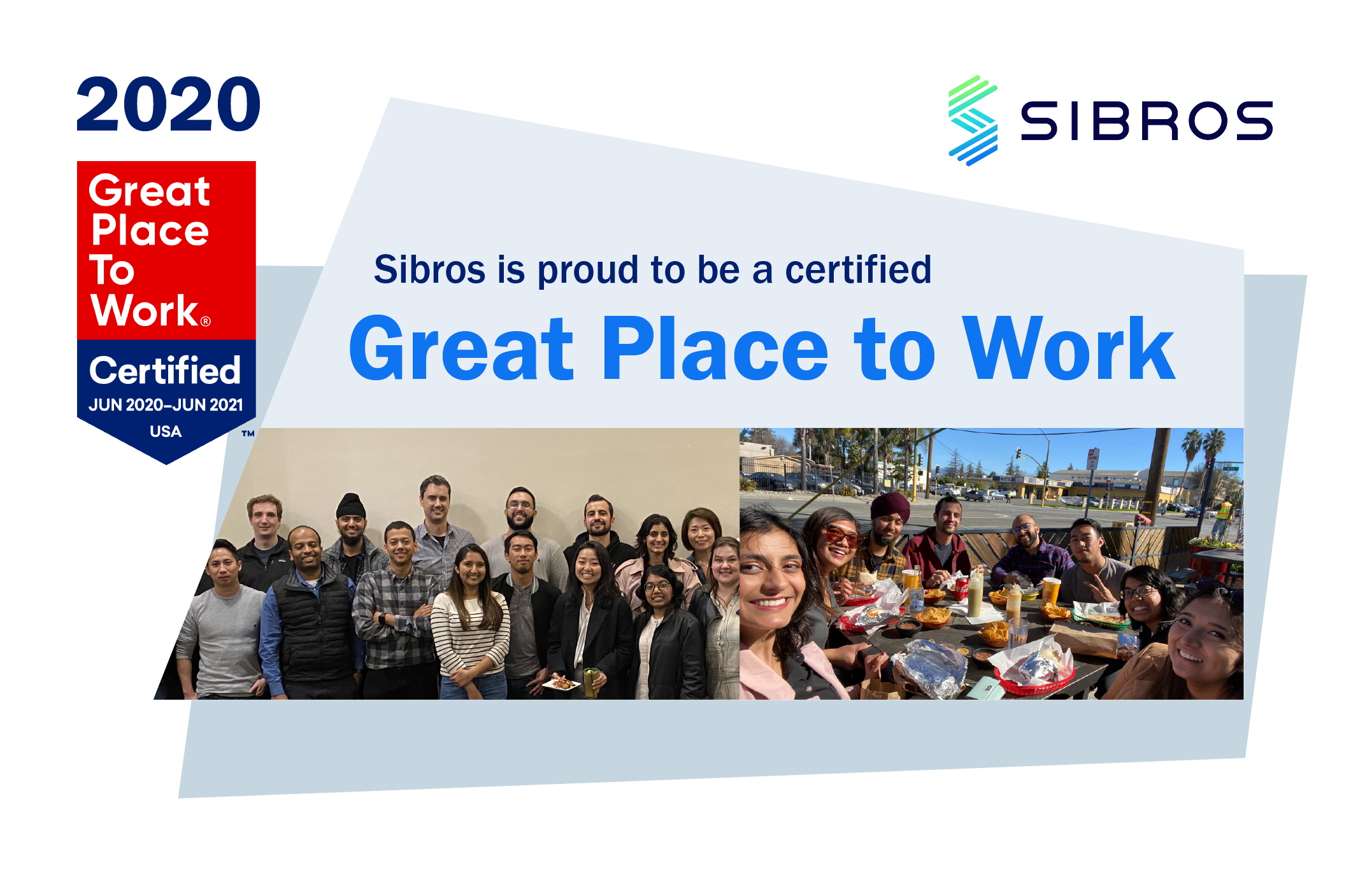 2020

Great Place To Work®

Certified
JUN 2020–JUN 2021
USA
™

SIBROS

Sibros is proud to be a certified
Great Place to Work